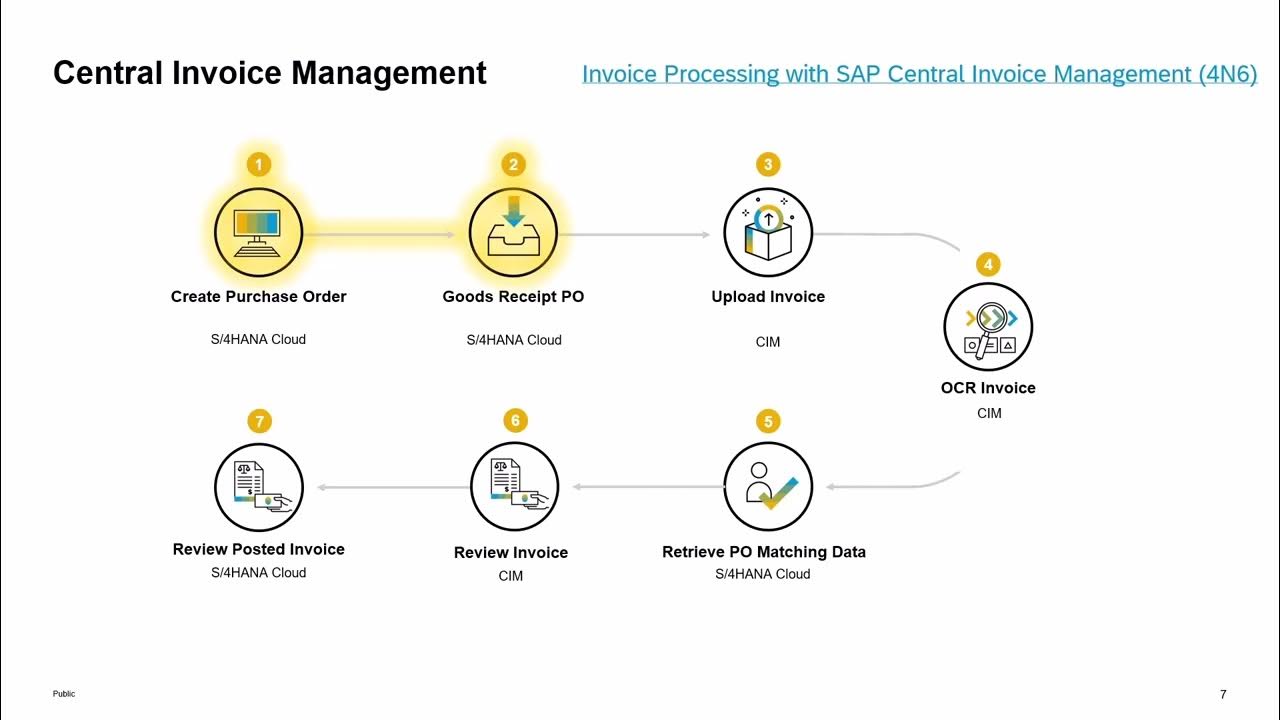 Central Invoice Management

Invoice Processing with SAP Central Invoice Management (4N6)

1
Create Purchase Order
S/4HANA Cloud

2
Goods Receipt PO
S/4HANA Cloud

3
Upload Invoice
CIM

4
OCR Invoice
CIM

5
Retrieve PO Matching Data
S/4HANA Cloud

6
Review Invoice
CIM

7
Review Posted Invoice
S/4HANA Cloud

Public

7